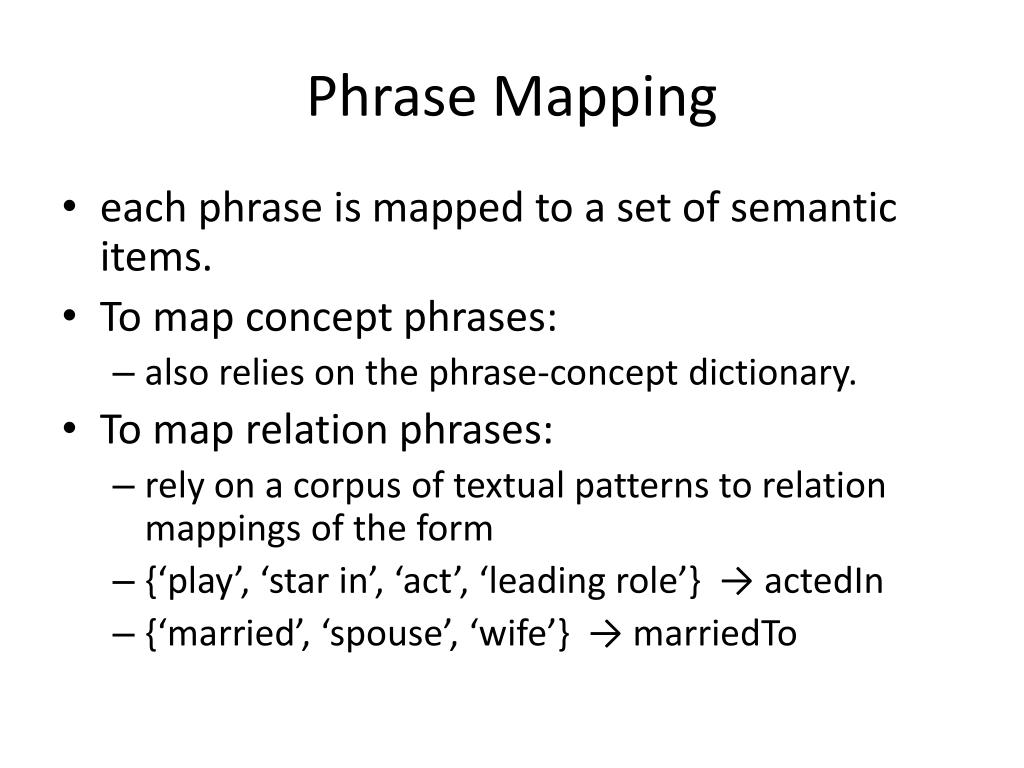 Phrase Mapping

• each phrase is mapped to a set of semantic items.
• To map concept phrases:
– also relies on the phrase-concept dictionary.
• To map relation phrases:
– rely on a corpus of textual patterns to relation mappings of the form
– {‘play’, ‘star in’, ‘act’, ‘leading role’} → actedIn
– {‘married’, ‘spouse’, ‘wife’} → marriedTo